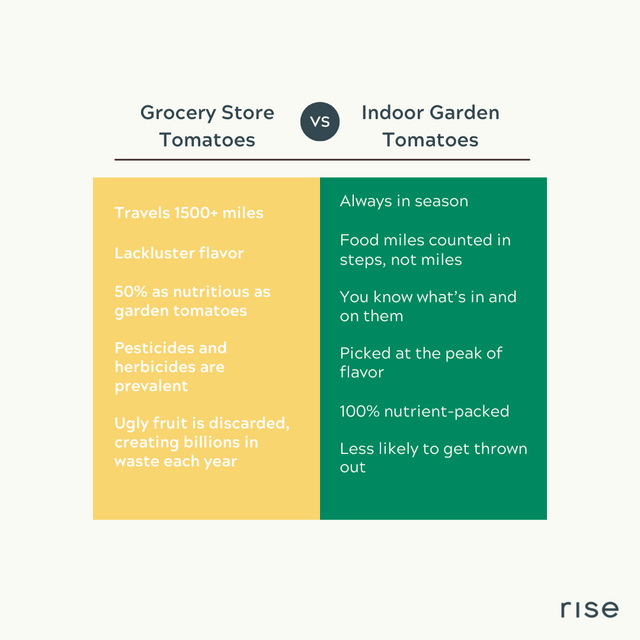 Grocery Store Tomatoes

VS

Indoor Garden Tomatoes

Travels 1500+ miles

Lackluster flavor

50% as nutritious as garden tomatoes

Pesticides and herbicides are prevalent

Ugly fruit is discarded, creating billions in waste each year

Always in season

Food miles counted in steps, not miles

You know what's in and on them

Picked at the peak of flavor

100% nutrient-packed

Less likely to get thrown out

rise